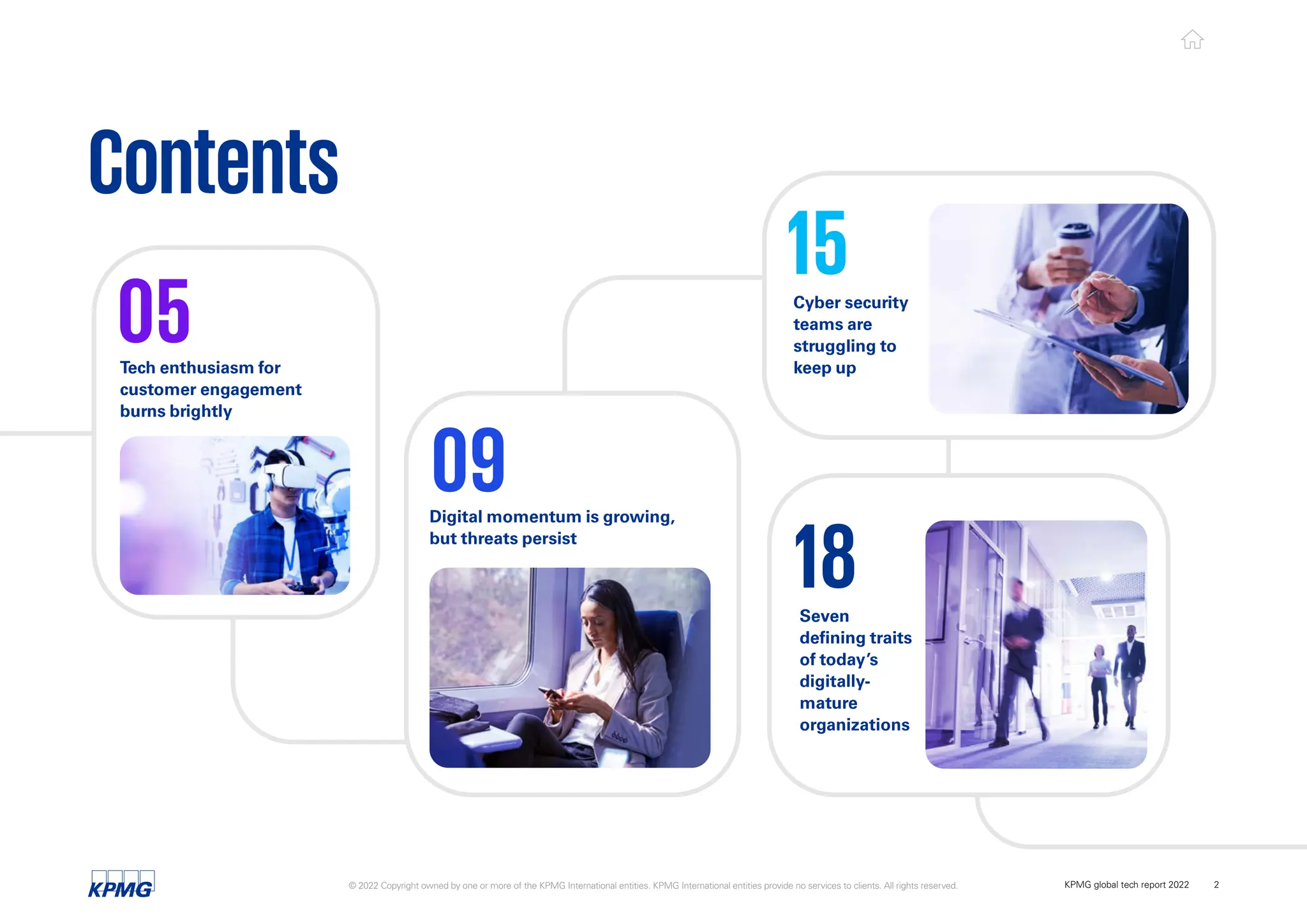 Contents

05

Tech enthusiasm for customer engagement burns brightly

09

Digital momentum is growing, but threats persist

15

Cyber security teams are struggling to keep up

18

Seven defining traits of today's digitally-mature organizations

KPMG

© 2022 Copyright owned by one or more of the KPMG International entities. KPMG International entities provide no services to clients. All rights reserved.

KPMG global tech report 2022 2